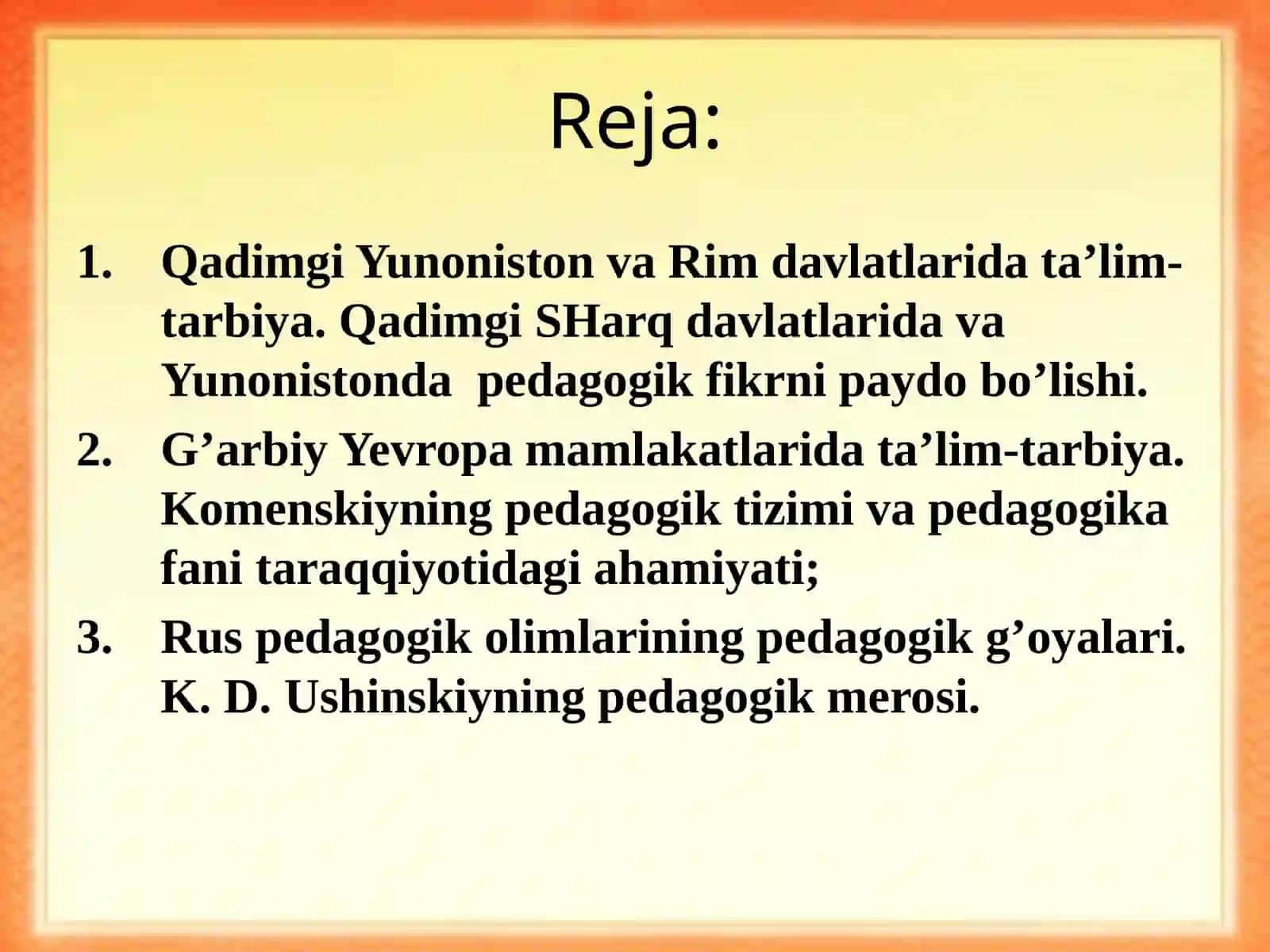 Reja:

1. Qadimgi Yunoniston va Rim davlatlarida ta’lim-tarbiya. Qadimgi SHarq davlatlarida va Yunonistonda pedagogik fikrni paydo bo’lishi.
2. G’arbiy Yevropa mamlakatlarida ta’lim-tarbiya. Komenskiyning pedagogik tizimi va pedagogika fani taraqqiyotidagi ahamiyati;
3. Rus pedagogik olimlarining pedagogik g’oyalari. K. D. Ushinskiyning pedagogik merosi.